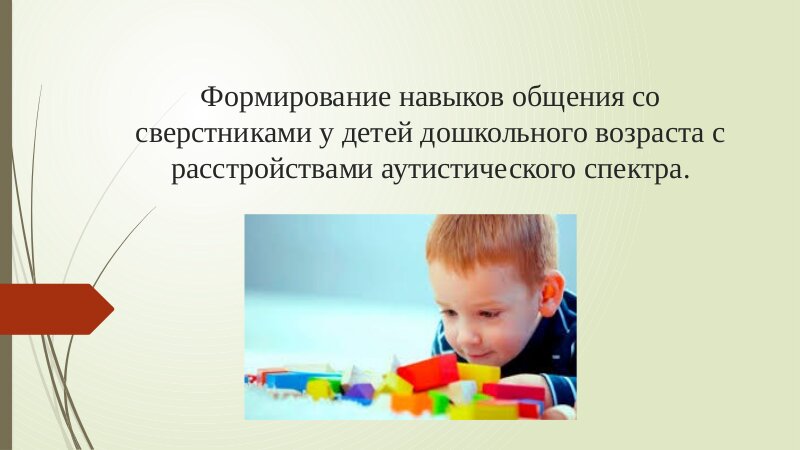 Формирование навыков общения со сверстниками у детей дошкольного возраста с расстройствами аутистического спектра.